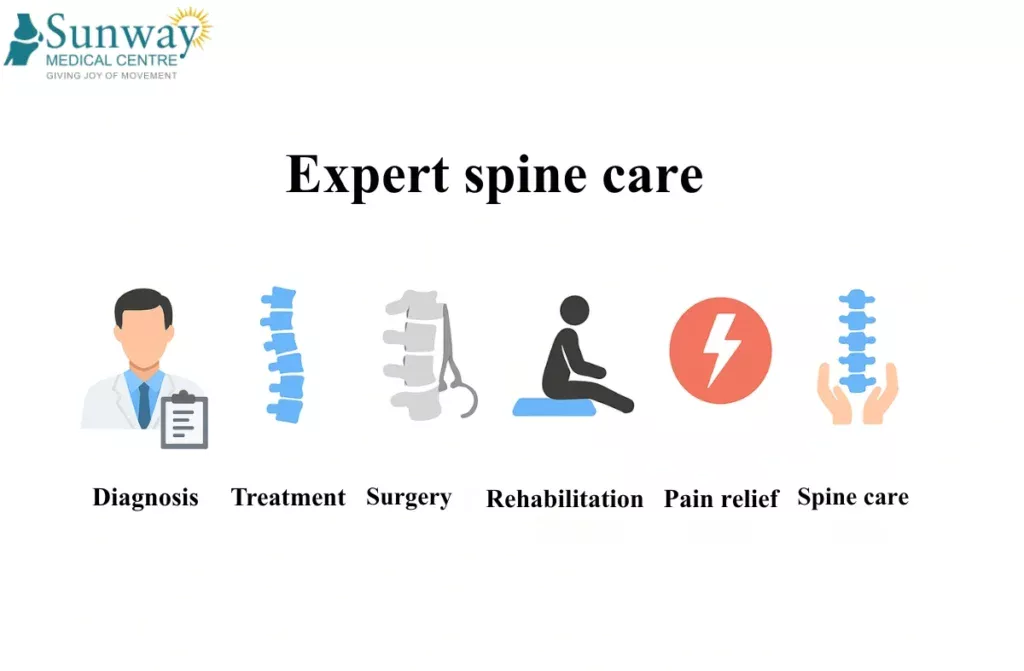 Sunway
MEDICAL CENTRE
GIVING JOY OF MOVEMENT

Expert spine care

Diagnosis Treatment Surgery Rehabilitation Pain relief Spine care